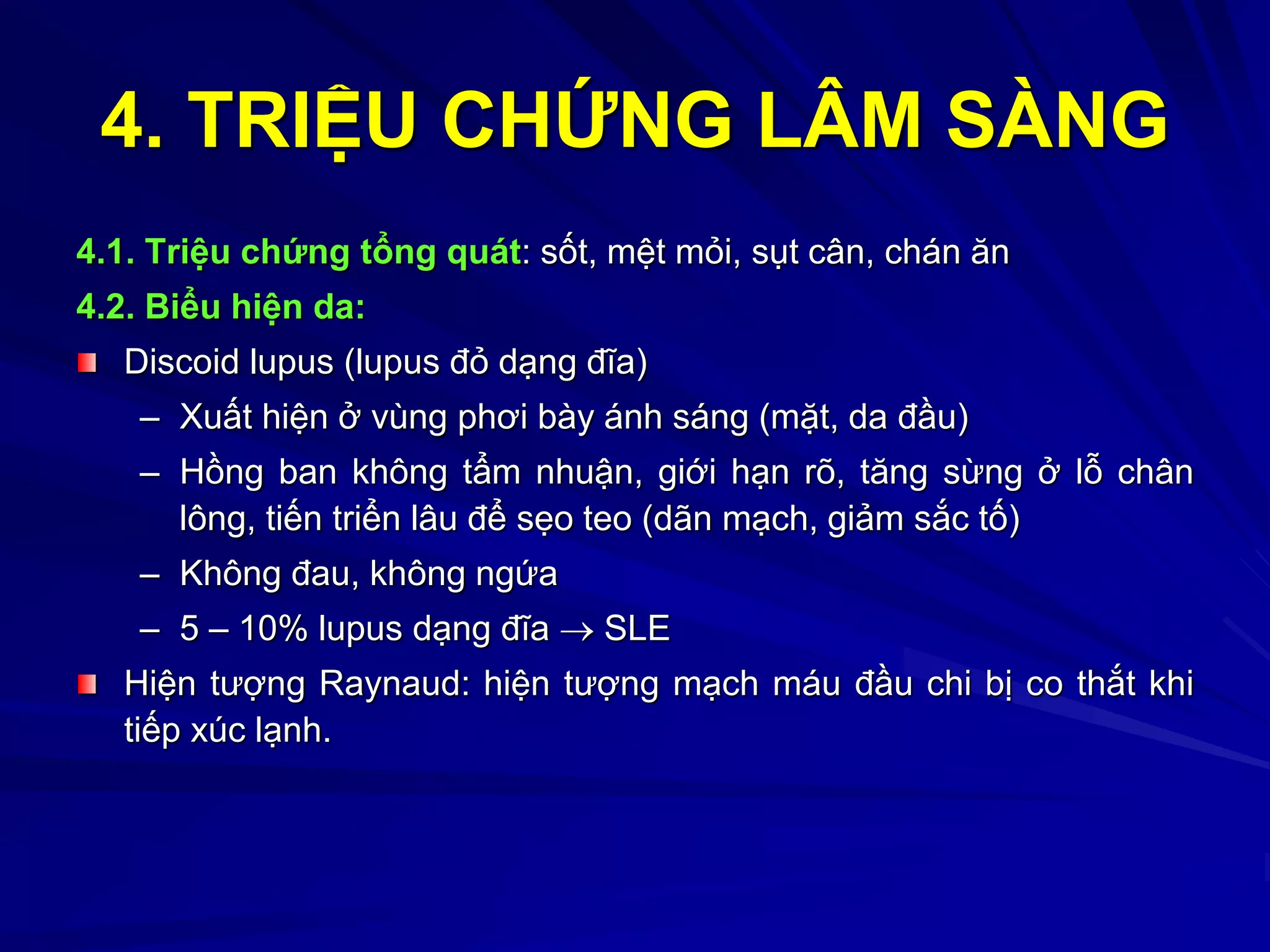 4. TRIỆU CHỨNG LÂM SÀNG

4.1. Triệu chứng tổng quát: sốt, mệt mỏi, sụt cân, chán ăn

4.2. Biểu hiện da:

Discoid lupus (lupus đỏ dạng đĩa)

– Xuất hiện ở vùng phơi bày ánh sáng (mặt, da đầu)

– Hồng ban không tẩm nhuận, giới hạn rõ, tăng sừng ở lỗ chân lông, tiến triển lâu để sẹo teo (dãn mạch, giảm sắc tố)

– Không đau, không ngứa

– 5 – 10% lupus dạng đĩa $\rightarrow$ SLE

Hiện tượng Raynaud: hiện tượng mạch máu đầu chi bị co thắt khi tiếp xúc lạnh.